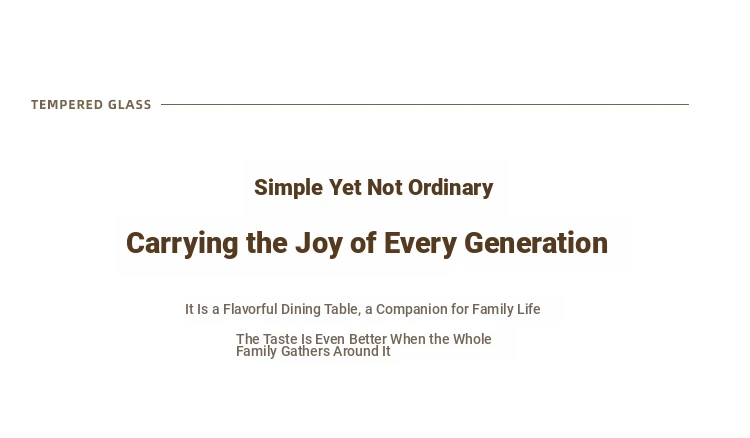 TEMPERED GLASS

Simple Yet Not Ordinary

Carrying the Joy of Every Generation

It Is a Flavorful Dining Table, a Companion for Family Life

The Taste Is Even Better When the Whole Family Gathers Around It